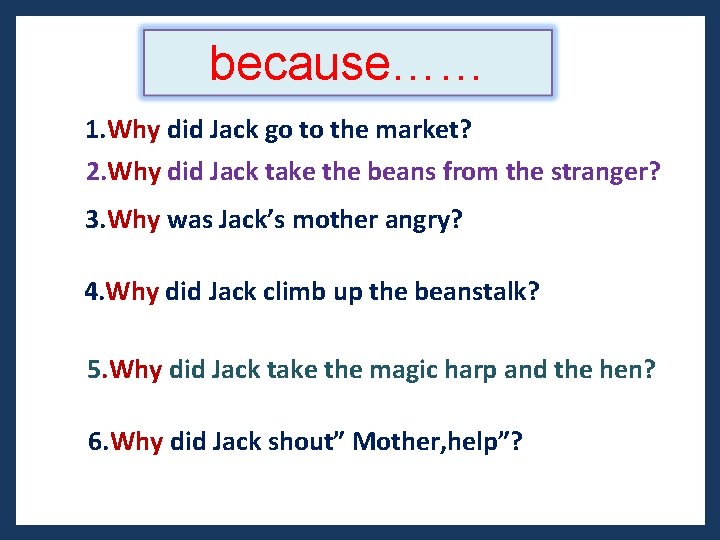 because……

1.Why did Jack go to the market?

2.Why did Jack take the beans from the stranger?

3.Why was Jack’s mother angry?

4.Why did Jack climb up the beanstalk?

5.Why did Jack take the magic harp and the hen?

6.Why did Jack shout” Mother,help”?